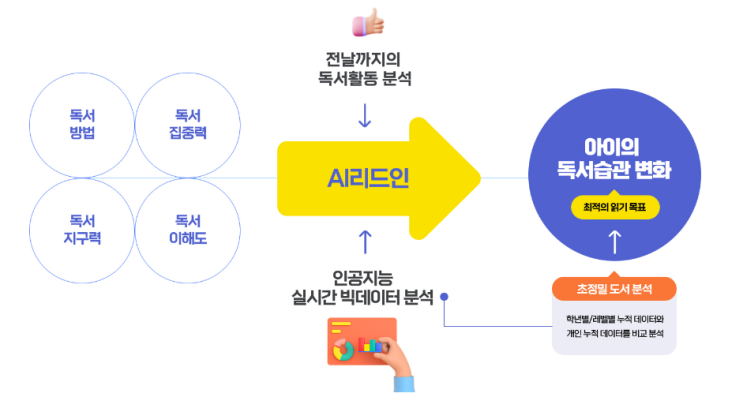 독서
방법

독서
집중력

독서
지구력

독서
이해도

전날까지의
독서활동 분석

AI리드인

인공지능
실시간 빅데이터 분석

아이의
독서습관 변화

최적의 읽기 목표

초정밀 도서 분석

학년별/레벨별 누적 데이터와
개인 누적 데이터를 비교 분석